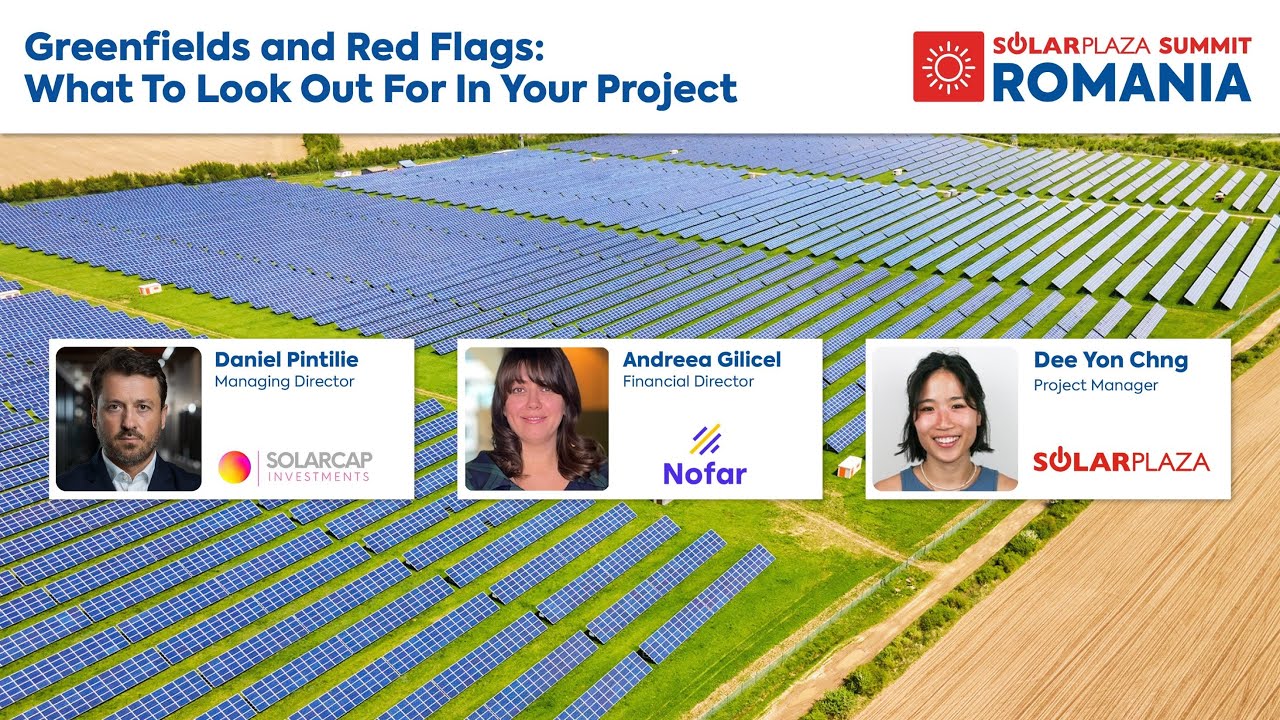 Greenfields and Red Flags: What To Look Out For In Your Project

SOLARPLAZA SUMMIT
ROMANIA

Daniel Pintilie
Managing Director
SOLARCAP INVESTMENTS

Andreea Gilicel
Financial Director
Nofar

Dee Yon Chng
Project Manager
SOLARPLAZA